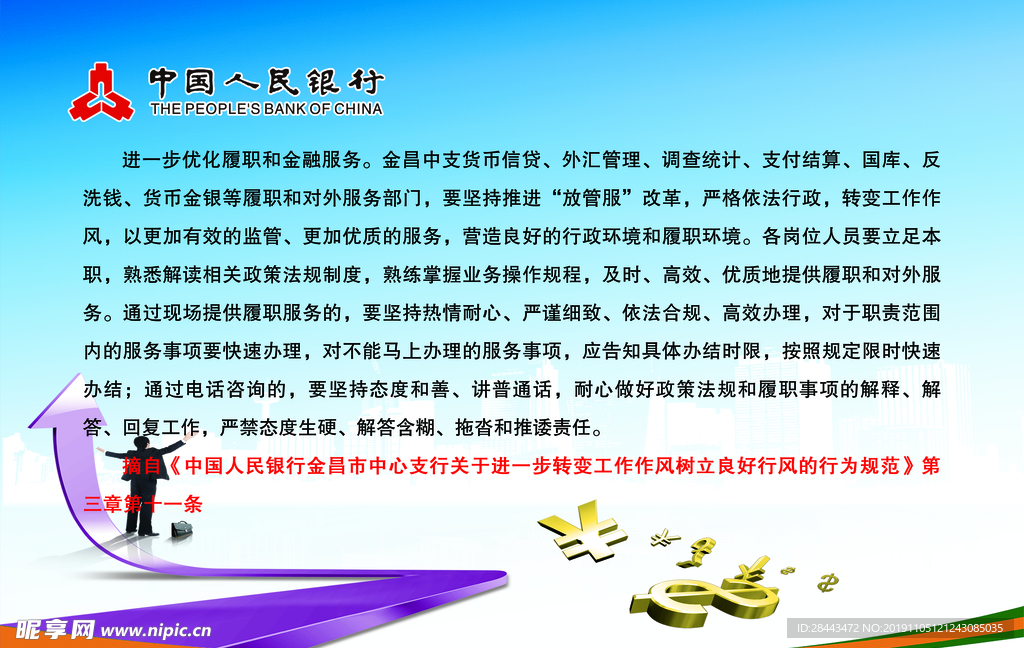 中国人民银行
THE PEOPLE'S BANK OF CHINA

进一步优化履职和金融服务。金昌中支货币信贷、外汇管理、调查统计、支付结算、国库、反洗钱、货币金银等履职和对外服务部门，要坚持推进“放管服”改革，严格依法行政，转变工作作风，以更加有效的监管、更加优质的服务，营造良好的行政环境和履职环境。各岗位人员要立足本职，熟悉解读相关政策法规制度，熟练掌握业务操作规程，及时、高效、优质地提供履职和对外服务。通过现场提供履职服务的，要坚持热情耐心、严谨细致、依法合规、高效办理，对于职责范围内的服务事项要快速办理，对不能马上办理的服务事项，应告知具体办结时限，按照规定限时快速办结；通过电话咨询的，要坚持态度和善、讲普通话，耐心做好政策法规和履职事项的解释、解答、回复工作，严禁态度生硬、解答含糊、拖沓和推诿责任。

摘自《中国人民银行金昌市中心支行关于进一步转变工作作风树立良好行风的行为规范》第三章第十一条

昵享网 www.nipic.cn
ID:28443472 NO:20191105121243085035